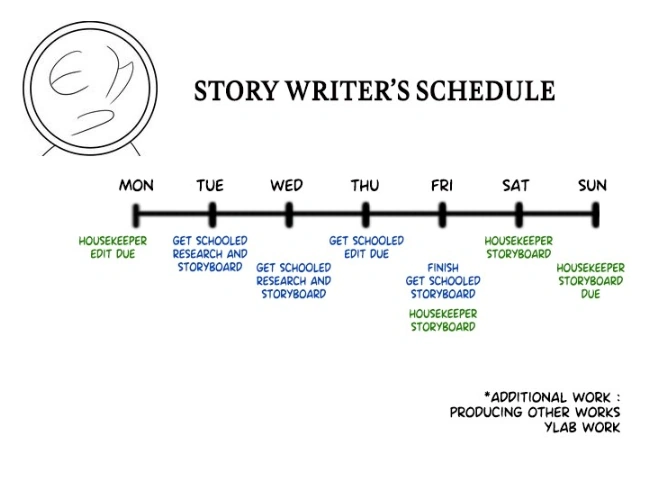 STORY WRITER'S SCHEDULE

MON TUE WED THU FRI SAT SUN

HOUSEKEEPER EDIT DUE

GET SCHOOLED RESEARCH AND STORYBOARD

GET SCHOOLED RESEARCH AND STORYBOARD

GET SCHOOLED EDIT DUE

FINISH GET SCHOOLED STORYBOARD

HOUSEKEEPER STORYBOARD

HOUSEKEEPER STORYBOARD

HOUSEKEEPER STORYBOARD DUE

*ADDITIONAL WORK : PRODUCING OTHER WORKS YLAB WORK